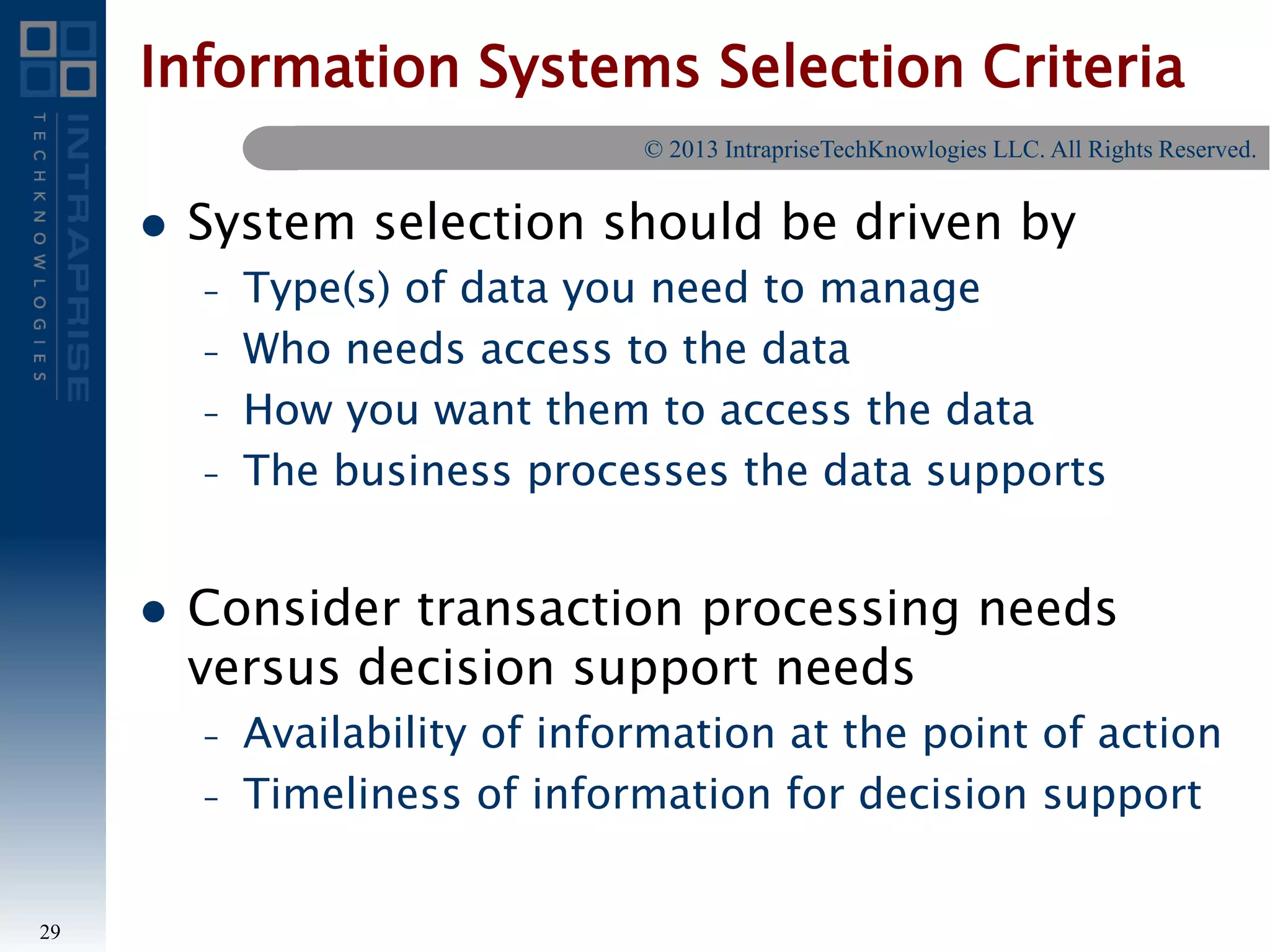 INTRAPRISE
TECHKNOWLOGIES

Information Systems Selection Criteria

© 2013 IntrapriseTechKnowlogies LLC. All Rights Reserved.

• System selection should be driven by
– Type(s) of data you need to manage
– Who needs access to the data
– How you want them to access the data
– The business processes the data supports

• Consider transaction processing needs versus decision support needs
– Availability of information at the point of action
– Timeliness of information for decision support

29